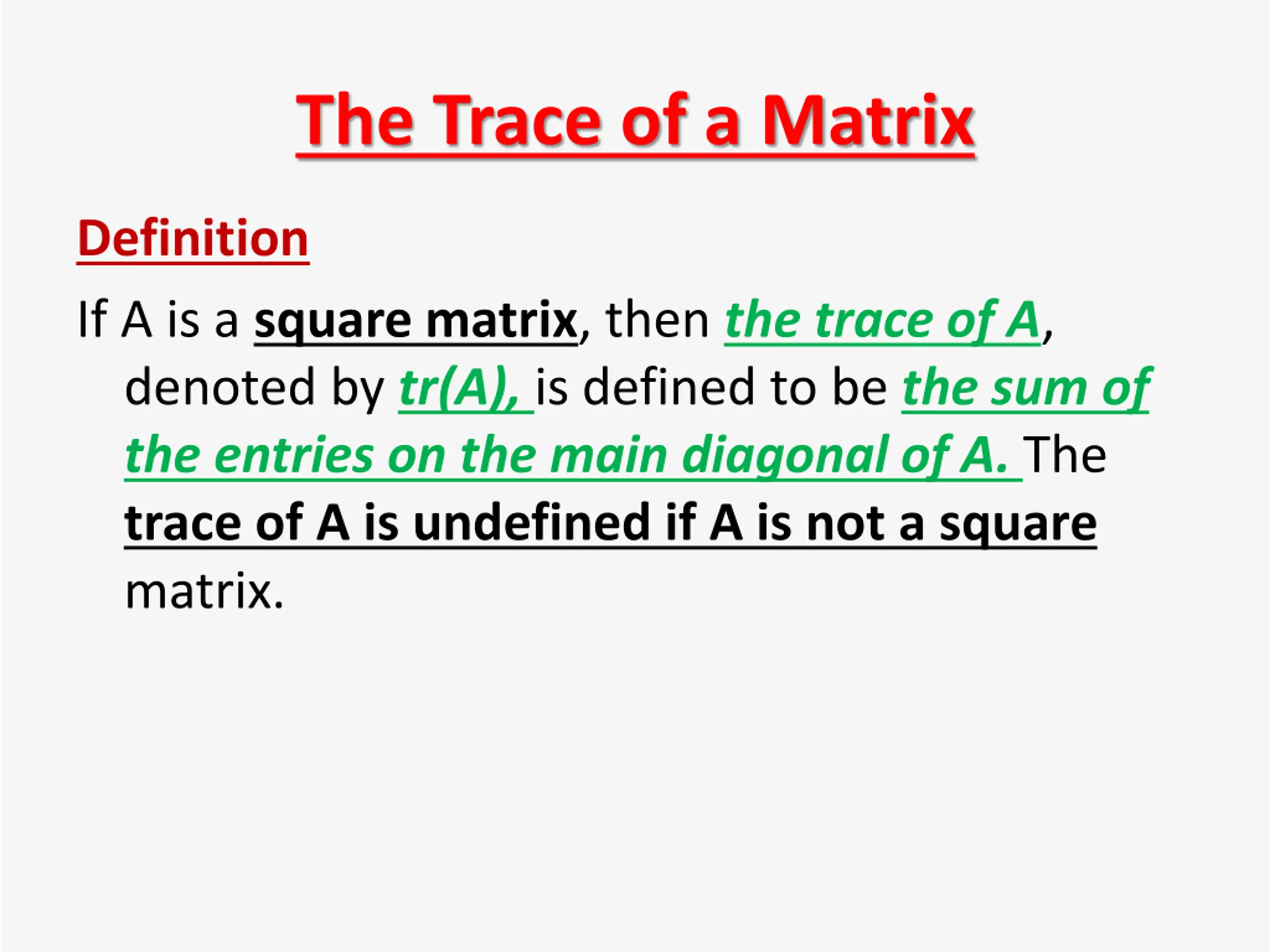 The Trace of a Matrix

Definition

If A is a square matrix, then the trace of A, denoted by tr(A), is defined to be the sum of the entries on the main diagonal of A. The trace of A is undefined if A is not a square matrix.